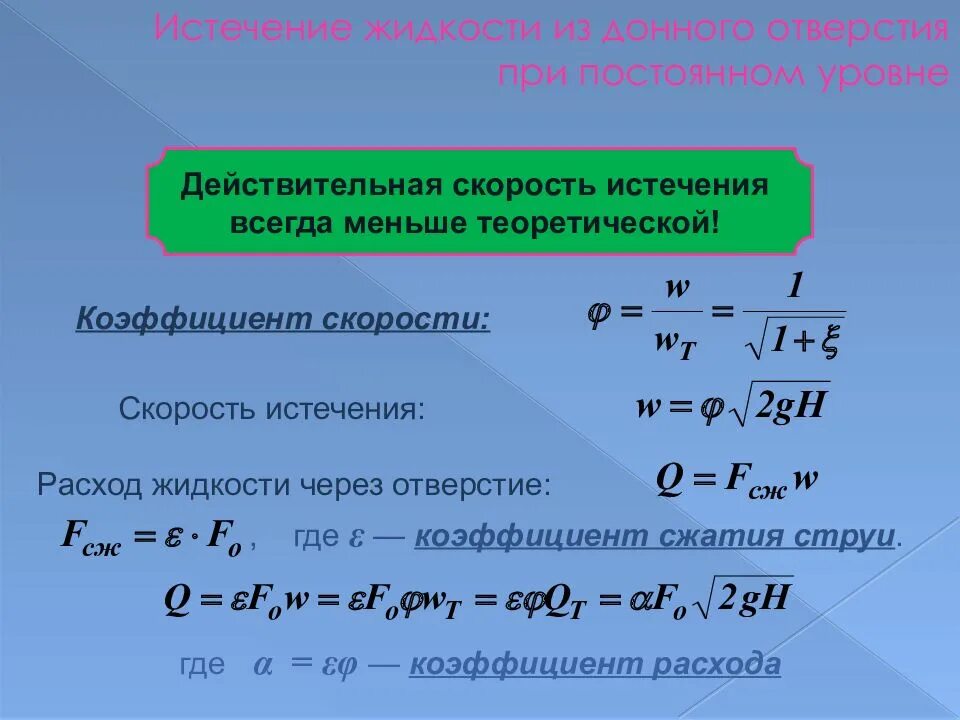 Истечение жидкости из донного отверстия при постоянном уровне

Действительная скорость истечения всегда меньше теоретической!

Коэффициент скорости: $\varphi = \frac{w}{w_T} = \frac{1}{\sqrt{1+\xi}}$

Скорость истечения: $w = \varphi\sqrt{2gH}$

Расход жидкости через отверстие: $Q = F_{сж}w$

$F_{сж} = \varepsilon \cdot F_o$ , где $\varepsilon$ — коэффициент сжатия струи.

$Q = \varepsilon F_o w = \varepsilon F_o \varphi w_T = \varepsilon\varphi Q_T = \alpha F_o\sqrt{2gH}$

где $\alpha = \varepsilon\varphi$ — коэффициент расхода